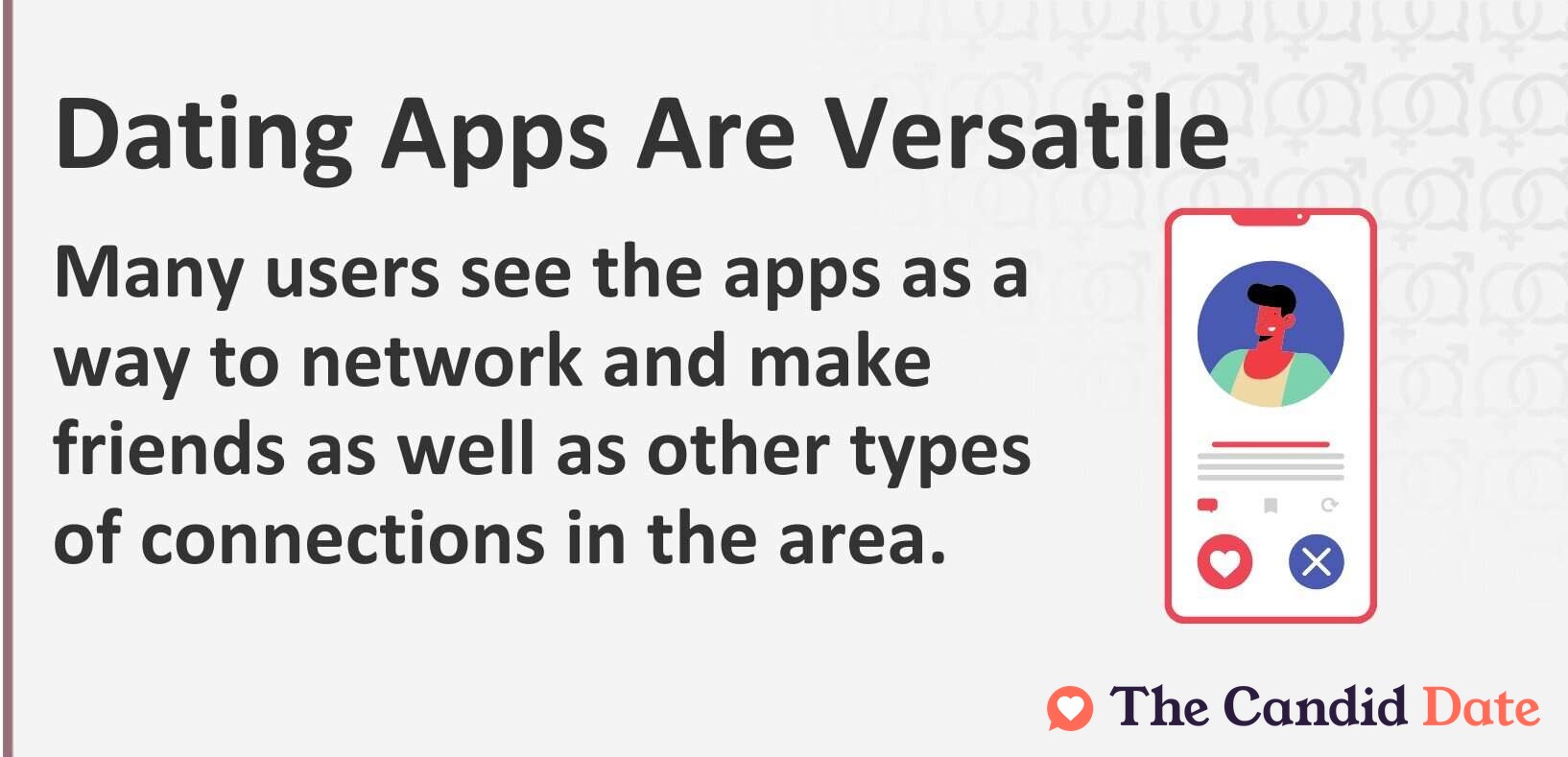 Dating Apps Are Versatile

Many users see the apps as a way to network and make friends as well as other types of connections in the area.

The Candid Date